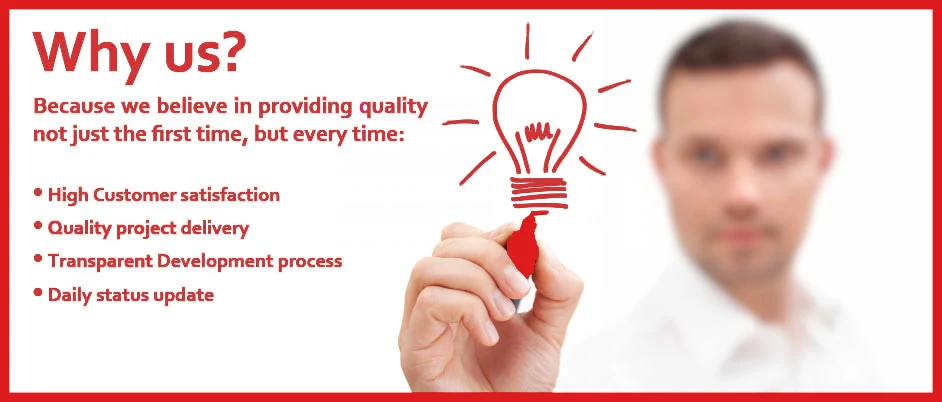 Why us?

Because we believe in providing quality not just the first time, but every time:

• High Customer satisfaction
• Quality project delivery
• Transparent Development process
• Daily status update